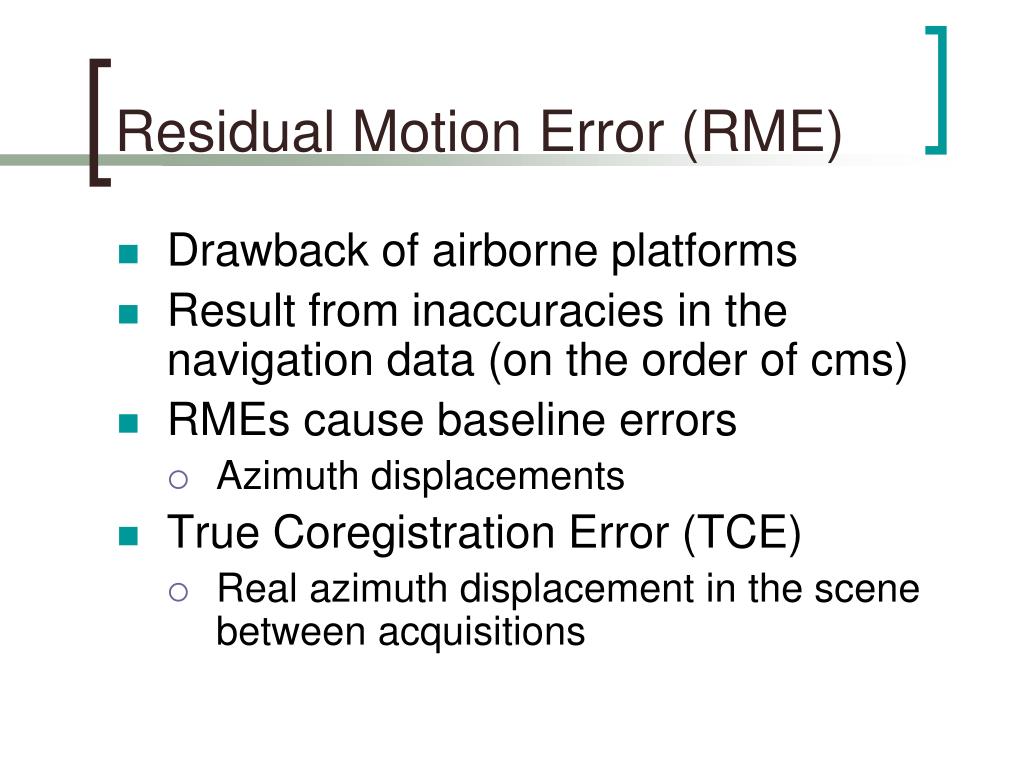 Residual Motion Error (RME)

- Drawback of airborne platforms
- Result from inaccuracies in the navigation data (on the order of cms)
- RMEs cause baseline errors
  - Azimuth displacements
- True Coregistration Error (TCE)
  - Real azimuth displacement in the scene between acquisitions